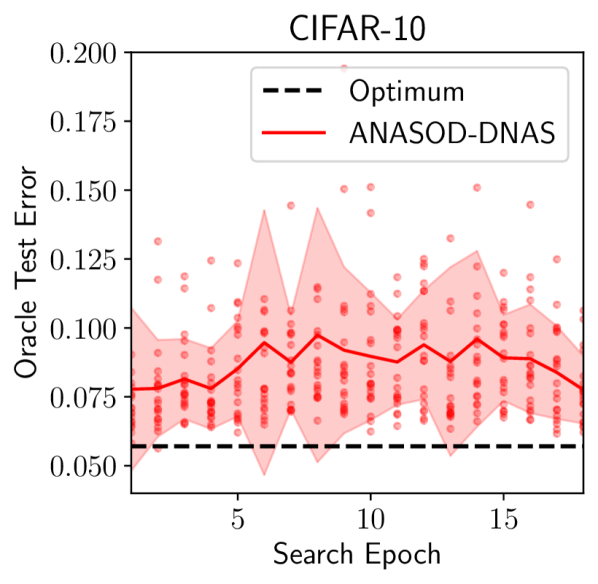 CIFAR-10

Optimum
ANASOD-DNAS

Oracle Test Error

0.200
0.175
0.150
0.125
0.100
0.075
0.050

5
10
15

Search Epoch